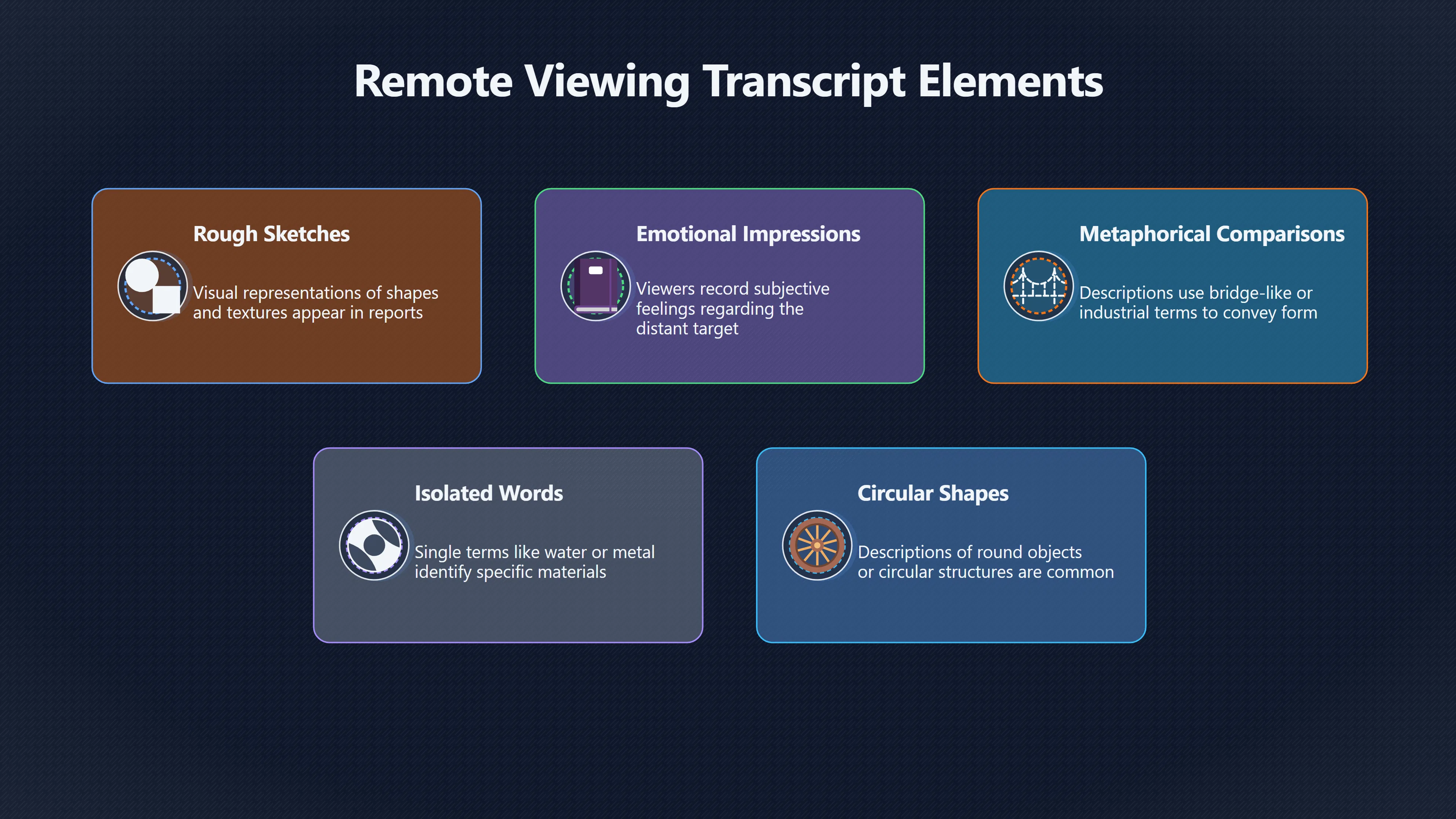 Remote Viewing Transcript Elements

Rough Sketches

Visual representations of shapes and textures appear in reports

Emotional Impressions

Viewers record subjective feelings regarding the distant target

Metaphorical Comparisons

Descriptions use bridge-like or industrial terms to convey form

Isolated Words

Single terms like water or metal identify specific materials

Circular Shapes

Descriptions of round objects or circular structures are common